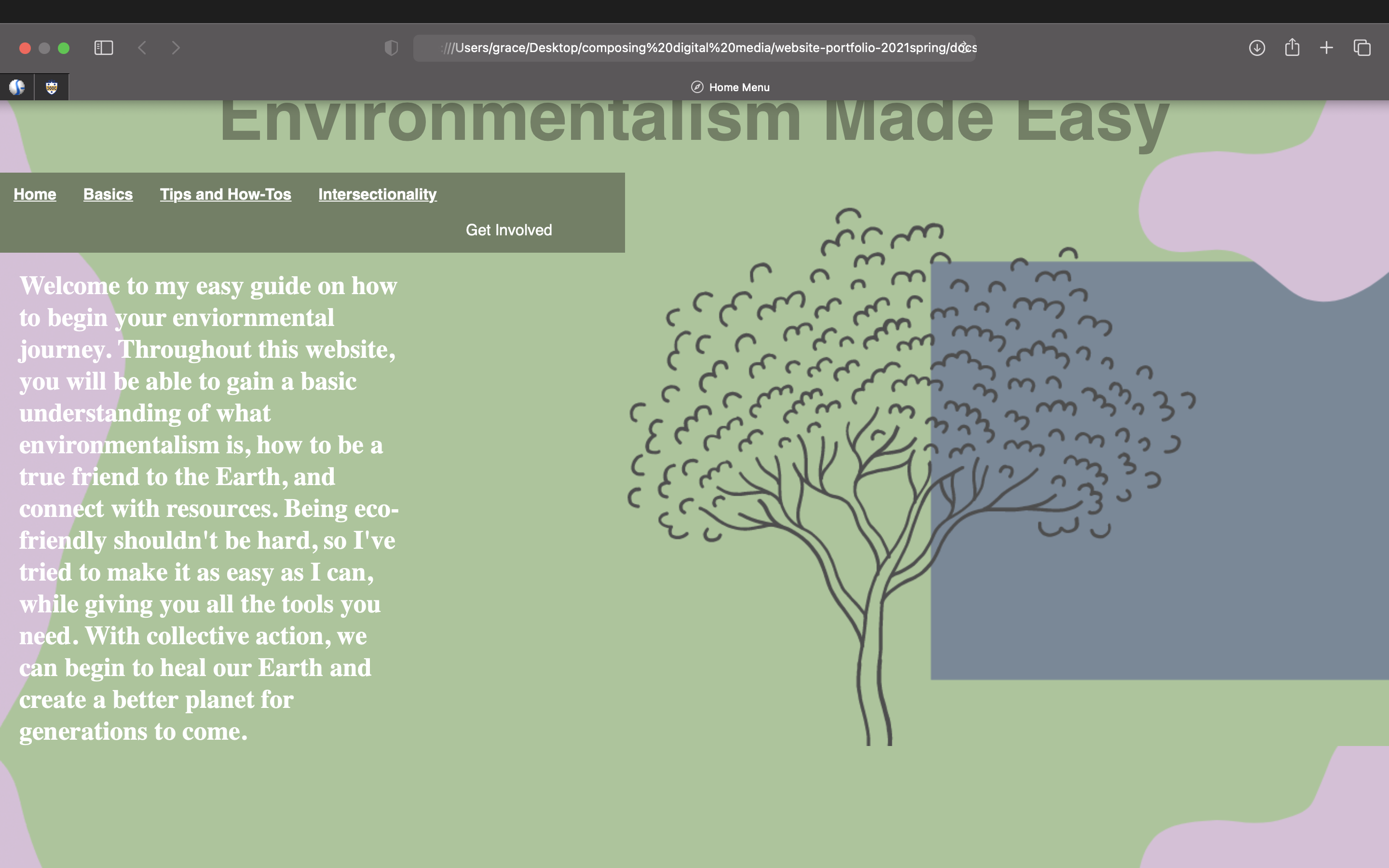 :///Users/grace/Desktop/composing%20digital%20media/website-portfolio-2021spring/docs

Home Menu

Environmentalism Made Easy

Home Basics Tips and How-Tos Intersectionality

Get Involved

Welcome to my easy guide on how to begin your enviornmental journey. Throughout this website, you will be able to gain a basic understanding of what environmentalism is, how to be a true friend to the Earth, and connect with resources. Being eco-friendly shouldn't be hard, so I've tried to make it as easy as I can, while giving you all the tools you need. With collective action, we can begin to heal our Earth and create a better planet for generations to come.